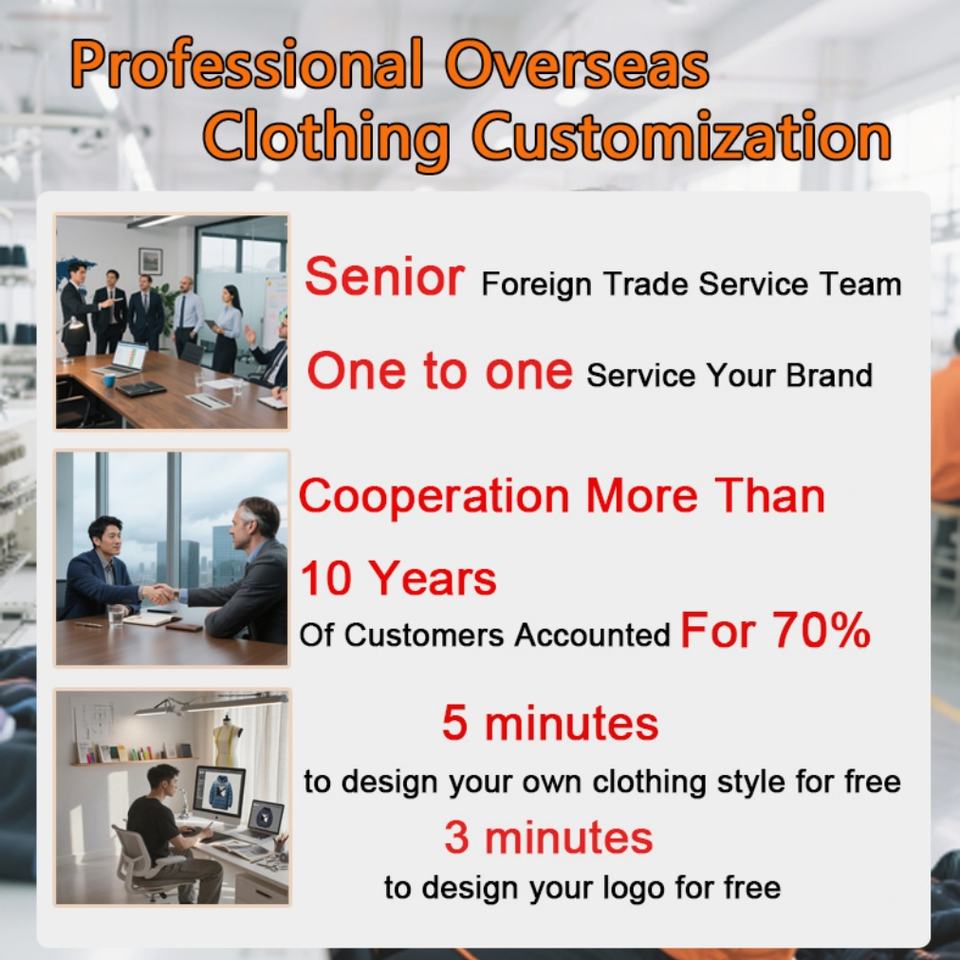 Professional Overseas Clothing Customization

Senior Foreign Trade Service Team

One to one Service Your Brand

Cooperation More Than 10 Years Of Customers Accounted For 70%

5 minutes
to design your own clothing style for free

3 minutes
to design your logo for free